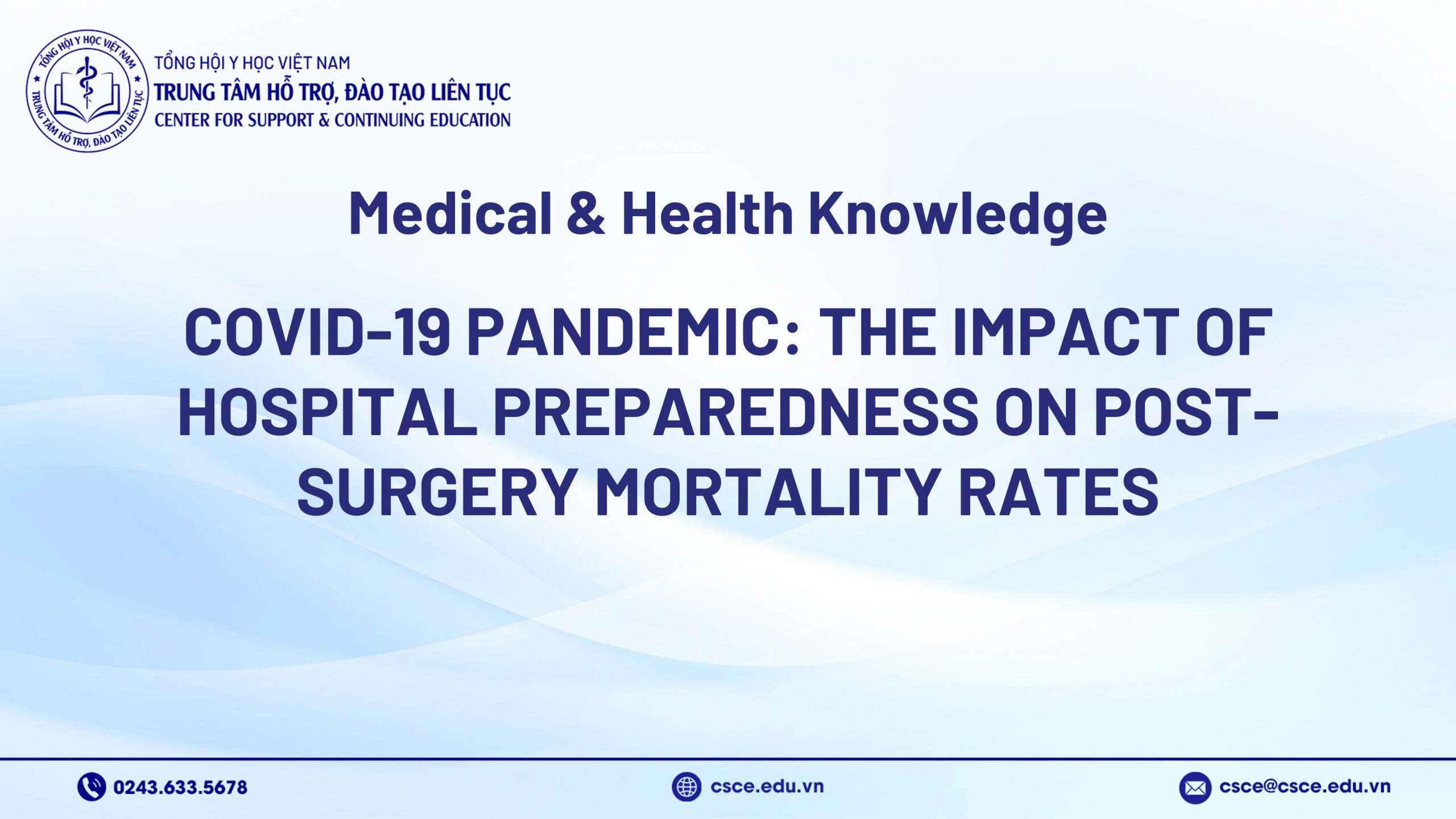 TỔNG HỘI Y HỌC VIỆT NAM
TRUNG TÂM HỖ TRỢ, ĐÀO TẠO LIÊN TỤC

TỔNG HỘI Y HỌC VIỆT NAM
TRUNG TÂM HỖ TRỢ, ĐÀO TẠO LIÊN TỤC
CENTER FOR SUPPORT & CONTINUING EDUCATION

Medical & Health Knowledge

COVID-19 PANDEMIC: THE IMPACT OF HOSPITAL PREPAREDNESS ON POST-SURGERY MORTALITY RATES

0243.633.5678

csce.edu.vn

csce@csce.edu.vn